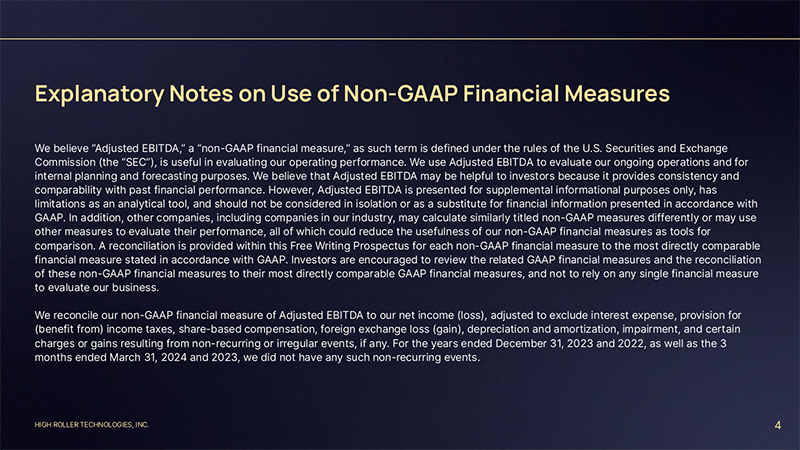 Explanatory Notes on Use of Non-GAAP Financial Measures

We believe "Adjusted EBITDA," a "non-GAAP financial measure," as such term is defined under the rules of the U.S. Securities and Exchange Commission (the "SEC"), is useful in evaluating our operating performance. We use Adjusted EBITDA to evaluate our ongoing operations and for internal planning and forecasting purposes. We believe that Adjusted EBITDA may be helpful to investors because it provides consistency and comparability with past financial performance. However, Adjusted EBITDA is presented for supplemental informational purposes only, has limitations as an analytical tool, and should not be considered in isolation or as a substitute for financial information presented in accordance with GAAP. In addition, other companies, including companies in our industry, may calculate similarly titled non-GAAP measures differently or may use other measures to evaluate their performance, all of which could reduce the usefulness of our non-GAAP financial measures as tools for comparison. A reconciliation is provided within this Free Writing Prospectus for each non-GAAP financial measure to the most directly comparable financial measure stated in accordance with GAAP. Investors are encouraged to review the related GAAP financial measures and the reconciliation of these non-GAAP financial measures to their most directly comparable GAAP financial measures, and not to rely on any single financial measure to evaluate our business.

We reconcile our non-GAAP financial measure of Adjusted EBITDA to our net income (loss), adjusted to exclude interest expense, provision for (benefit from) income taxes, share-based compensation, foreign exchange loss (gain), depreciation and amortization, impairment, and certain charges or gains resulting from non-recurring or irregular events, if any. For the years ended December 31, 2023 and 2022, as well as the 3 months ended March 31, 2024 and 2023, we did not have any such non-recurring events.

HIGH ROLLER TECHNOLOGIES, INC.

4